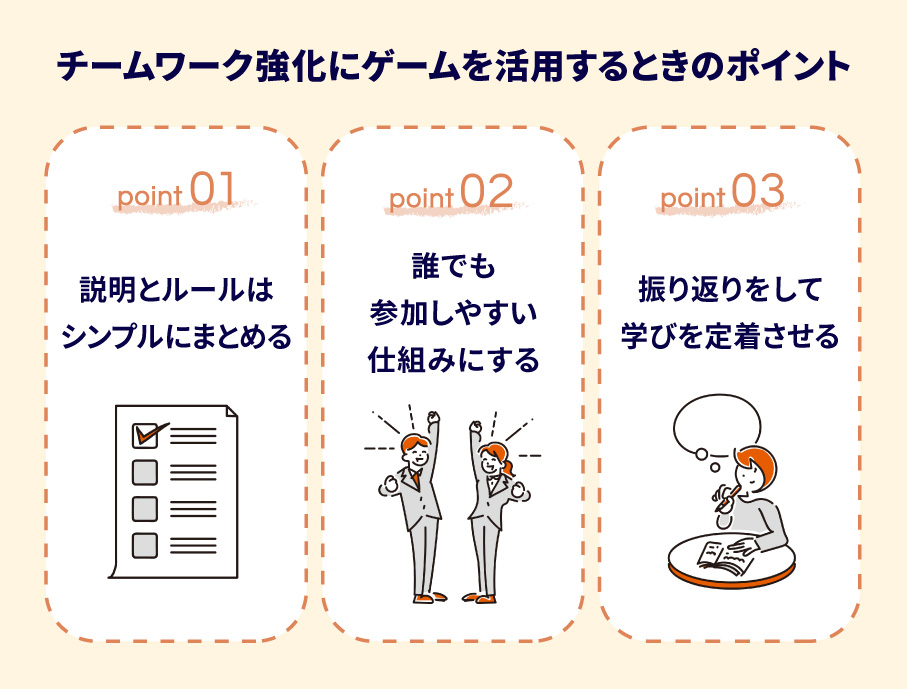 チームワーク強化にゲームを活用するときのポイント

point 01

説明とルールはシンプルにまとめる

point 02

誰でも参加しやすい仕組みにする

point 03

振り返りをして学びを定着させる